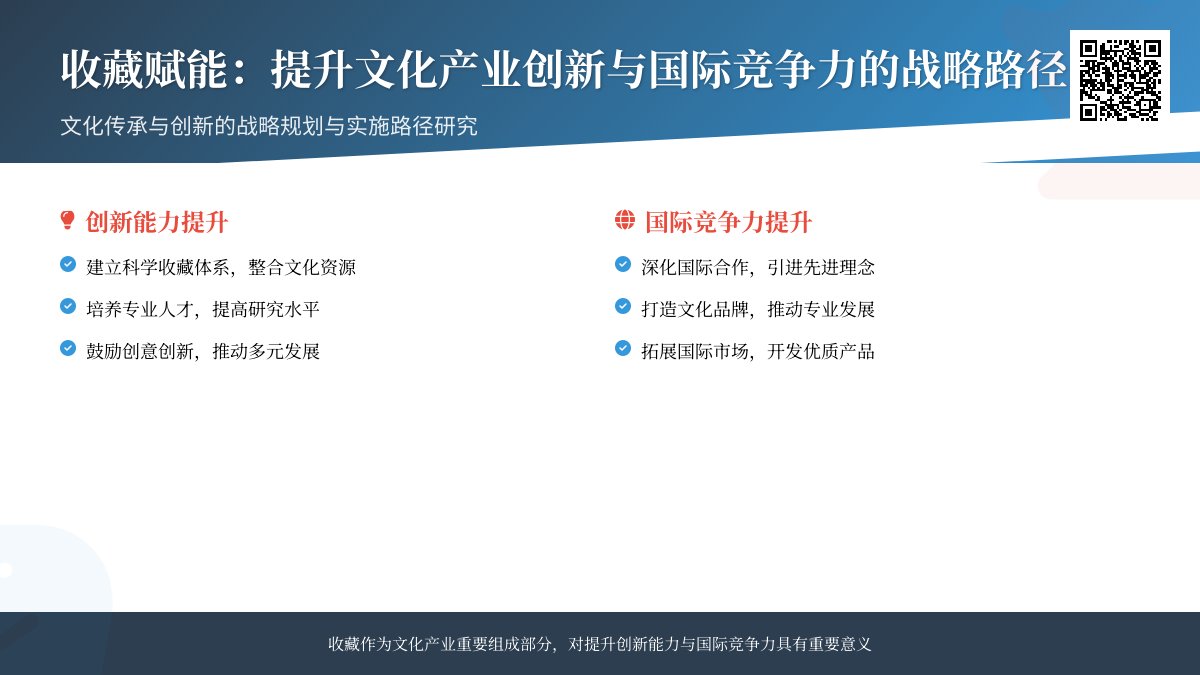 收藏赋能：提升文化产业创新与国际竞争力的战略路径

文化传承与创新的战略规划与实施路径研究

创新能力提升

建立科学收藏体系，整合文化资源

培养专业人才，提高研究水平

鼓励创意创新，推动多元发展

国际竞争力提升

深化国际合作，引进先进理念

打造文化品牌，推动专业发展

拓展国际市场，开发优质产品

收藏作为文化产业重要组成部分，对提升创新能力与国际竞争力具有重要意义